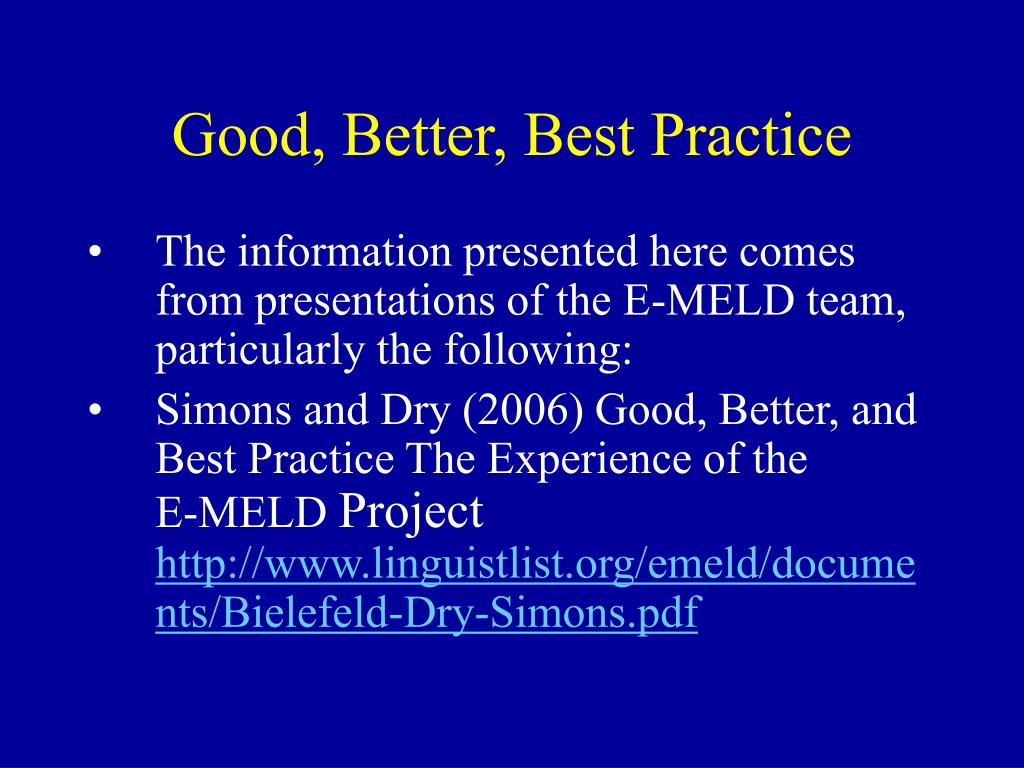 Good, Better, Best Practice

• The information presented here comes from presentations of the E-MELD team, particularly the following:

• Simons and Dry (2006) Good, Better, and Best Practice The Experience of the E-MELD Project http://www.linguistlist.org/emeld/documents/Bielefeld-Dry-Simons.pdf